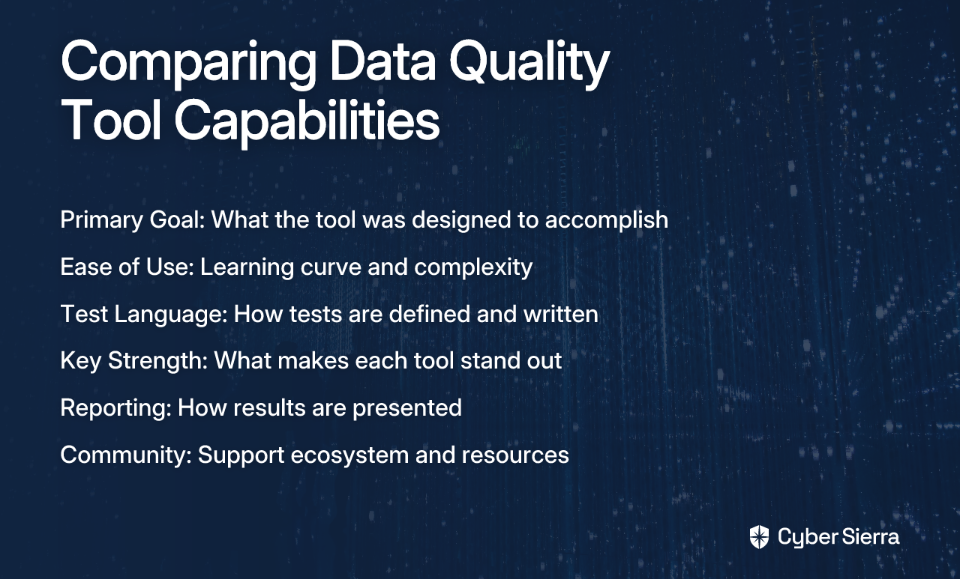 Comparing Data Quality Tool Capabilities

Primary Goal: What the tool was designed to accomplish

Ease of Use: Learning curve and complexity

Test Language: How tests are defined and written

Key Strength: What makes each tool stand out

Reporting: How results are presented

Community: Support ecosystem and resources

Cyber Sierra